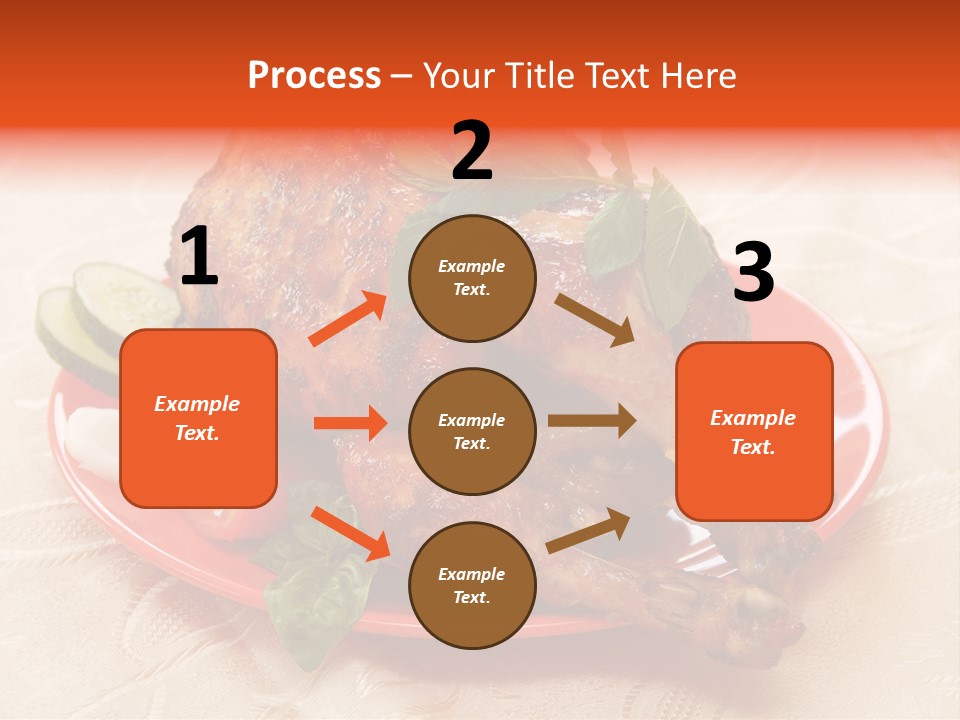 Process – Your Title Text Here

1

Example Text.

2

Example Text.

Example Text.

Example Text.

3

Example Text.